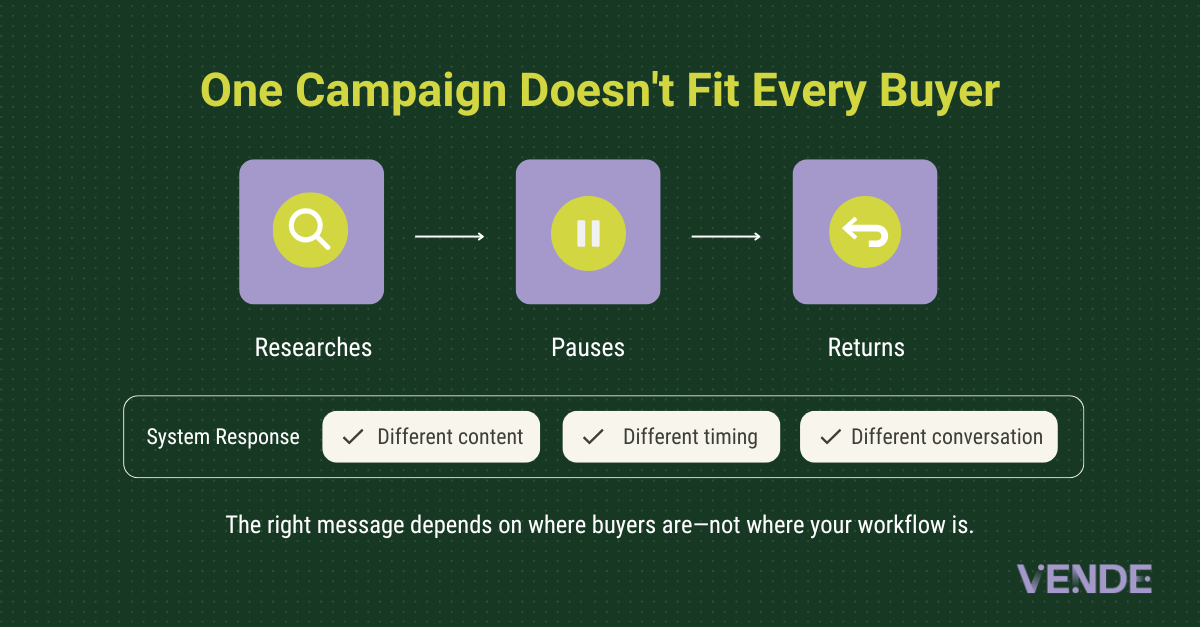 One Campaign Doesn't Fit Every Buyer

Researches

Pauses

Returns

System Response

✓ Different content

✓ Different timing

✓ Different conversation

The right message depends on where buyers are—not where your workflow is.

VENDE